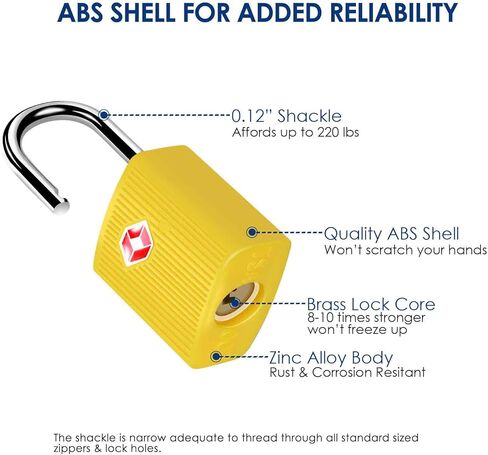 ABS SHELL FOR ADDED RELIABILITY

0.12" Shackle
Affords up to 220 lbs

Quality ABS Shell
Won't scratch your hands

Brass Lock Core
8-10 times stronger
won't freeze up

Zinc Alloy Body
Rust & Corrosion Resitant

The shackle is narrow adequate to thread through all standard sized zippers & lock holes.